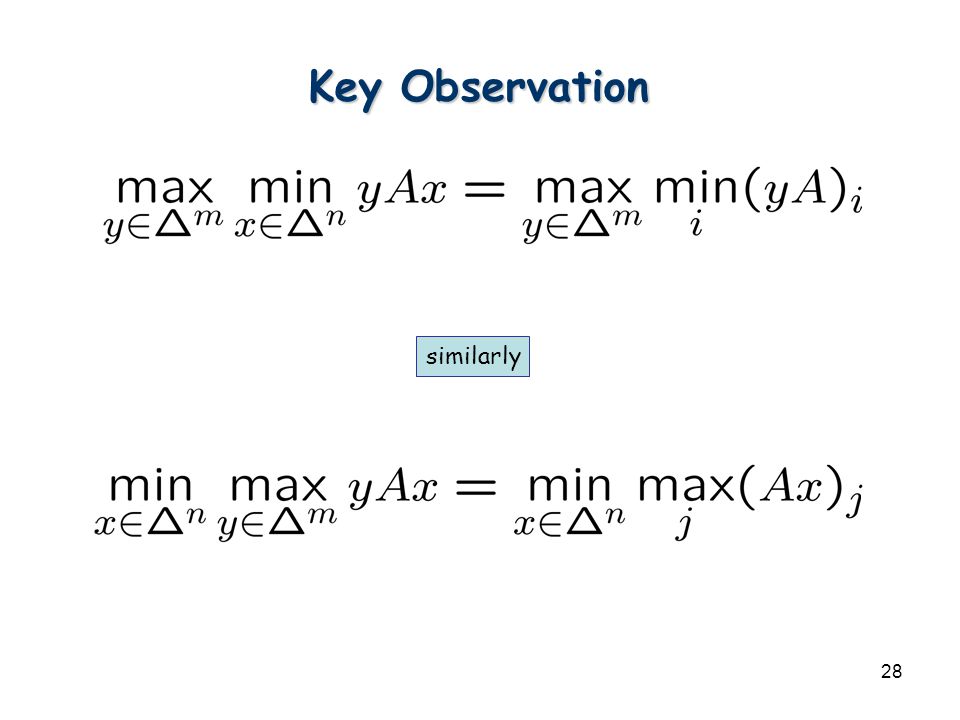 Key Observation

$\max_{y \in \Delta^m} \min_{x \in \Delta^n} yAx = \max_{y \in \Delta^m} \min_{i} (yA)_i$

similarly

$\min_{x \in \Delta^n} \max_{y \in \Delta^m} yAx = \min_{x \in \Delta^n} \max_{j} (Ax)_j$

28